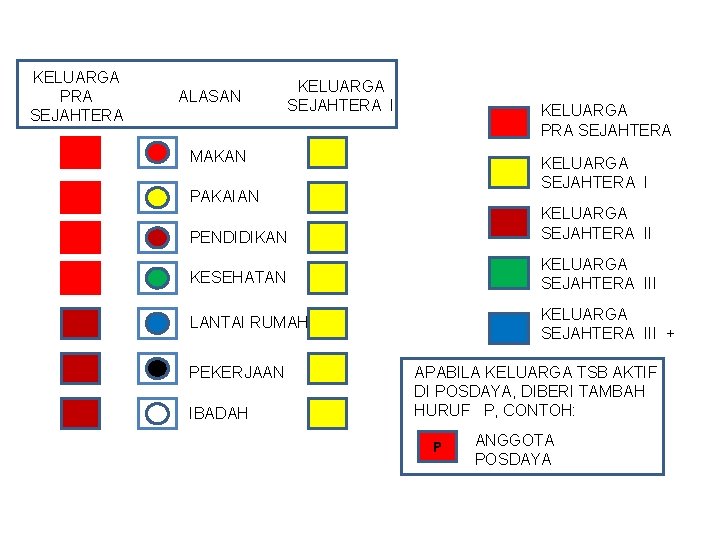 KELUARGA PRA SEJAHTERA

ALASAN

KELUARGA SEJAHTERA I

MAKAN

PAKAIAN

PENDIDIKAN

KESEHATAN

LANTAI RUMAH

PEKERJAAN

IBADAH

KELUARGA PRA SEJAHTERA

KELUARGA SEJAHTERA I

KELUARGA SEJAHTERA II

KELUARGA SEJAHTERA III

KELUARGA SEJAHTERA III +

APABILA KELUARGA TSB AKTIF DI POSDAYA, DIBERI TAMBAH HURUF P, CONTOH:

P

ANGGOTA POSDAYA